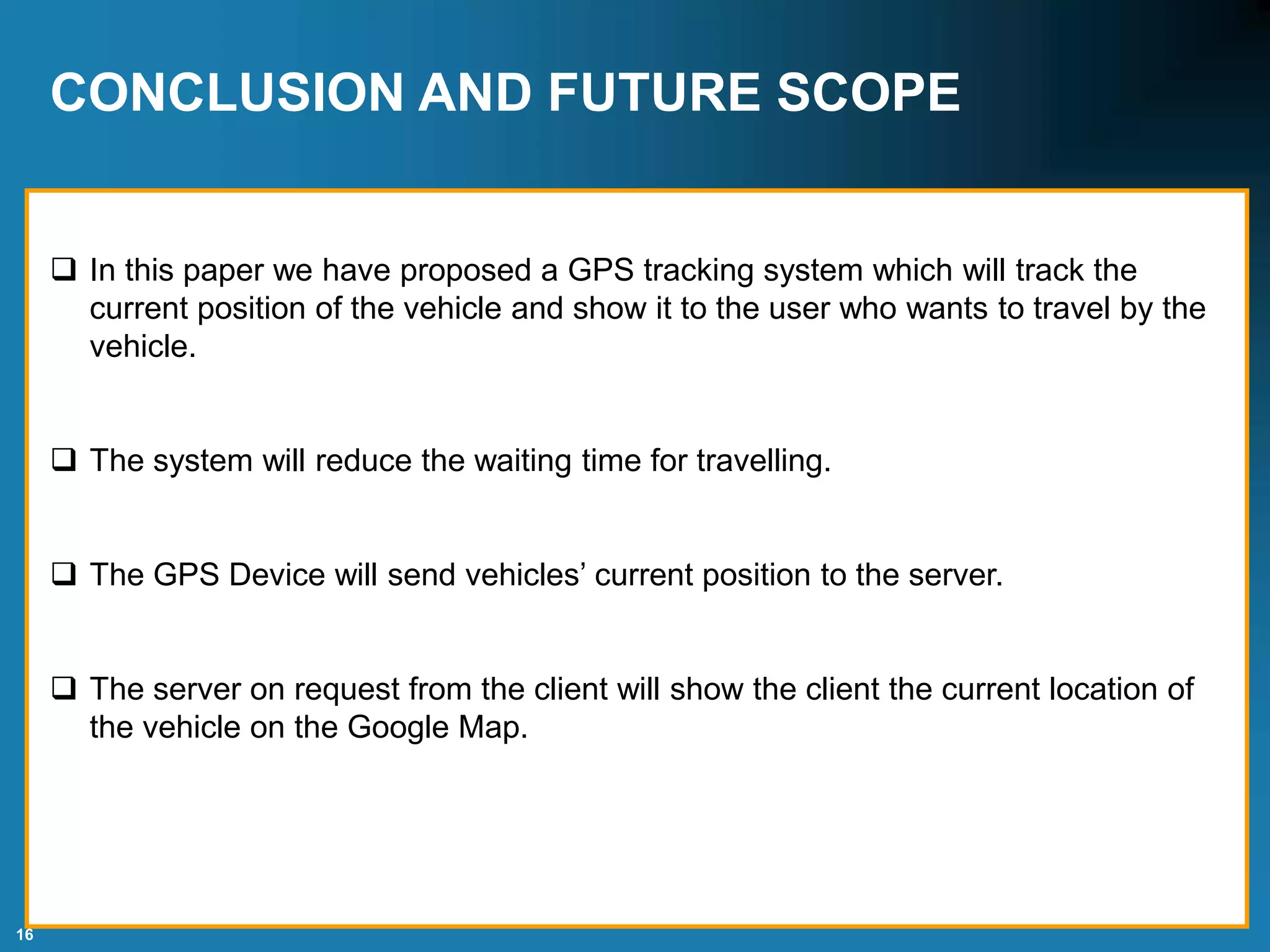 CONCLUSION AND FUTURE SCOPE

❑ In this paper we have proposed a GPS tracking system which will track the current position of the vehicle and show it to the user who wants to travel by the vehicle.

❑ The system will reduce the waiting time for travelling.

❑ The GPS Device will send vehicles’ current position to the server.

❑ The server on request from the client will show the client the current location of the vehicle on the Google Map.

16